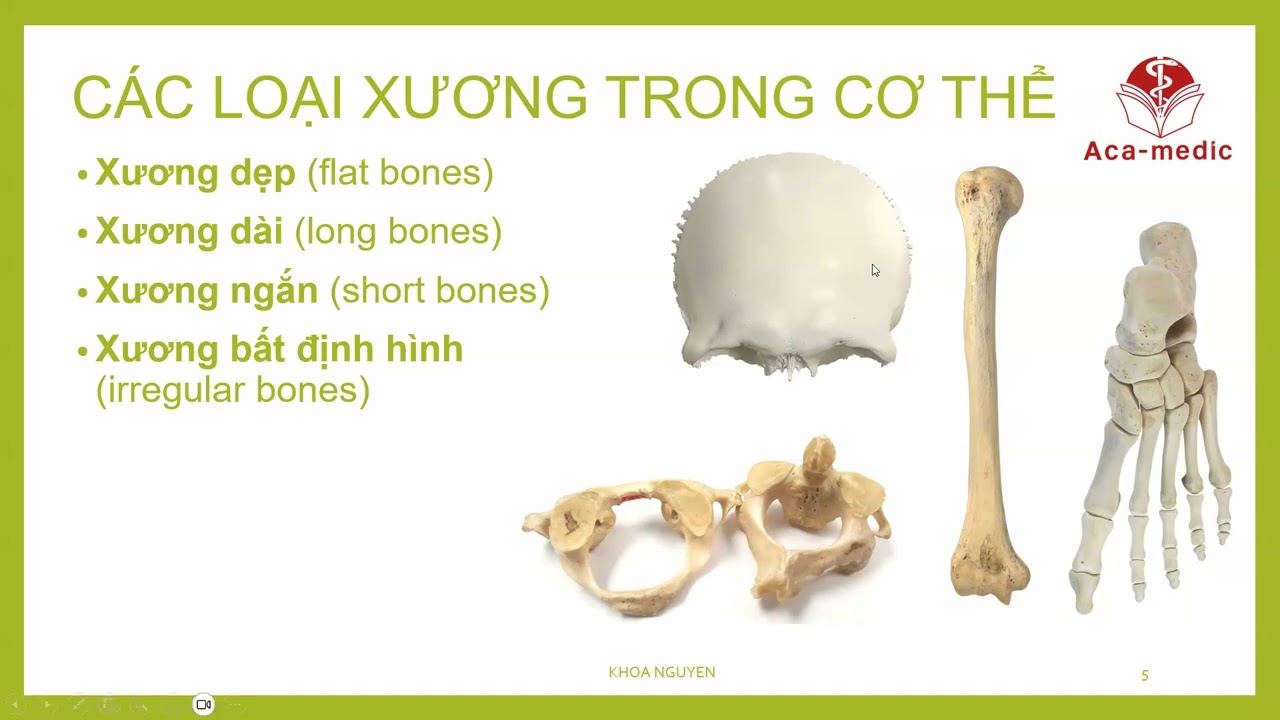 CÁC LOẠI XƯƠNG TRONG CƠ THỂ

Aca-medic

• Xương dẹp (flat bones)
• Xương dài (long bones)
• Xương ngắn (short bones)
• Xương bất định hình (irregular bones)

KHOA NGUYEN

5